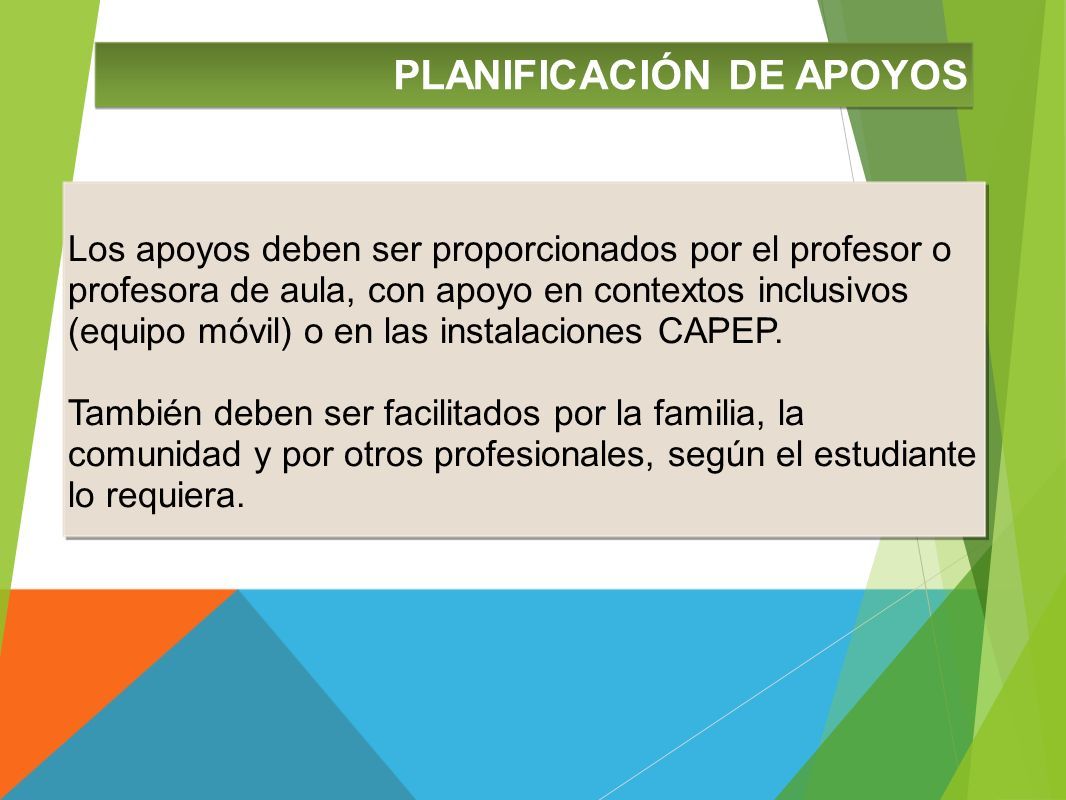 PLANIFICACIÓN DE APOYOS

Los apoyos deben ser proporcionados por el profesor o profesora de aula, con apoyo en contextos inclusivos (equipo móvil) o en las instalaciones CAPEP.

También deben ser facilitados por la familia, la comunidad y por otros profesionales, según el estudiante lo requiera.